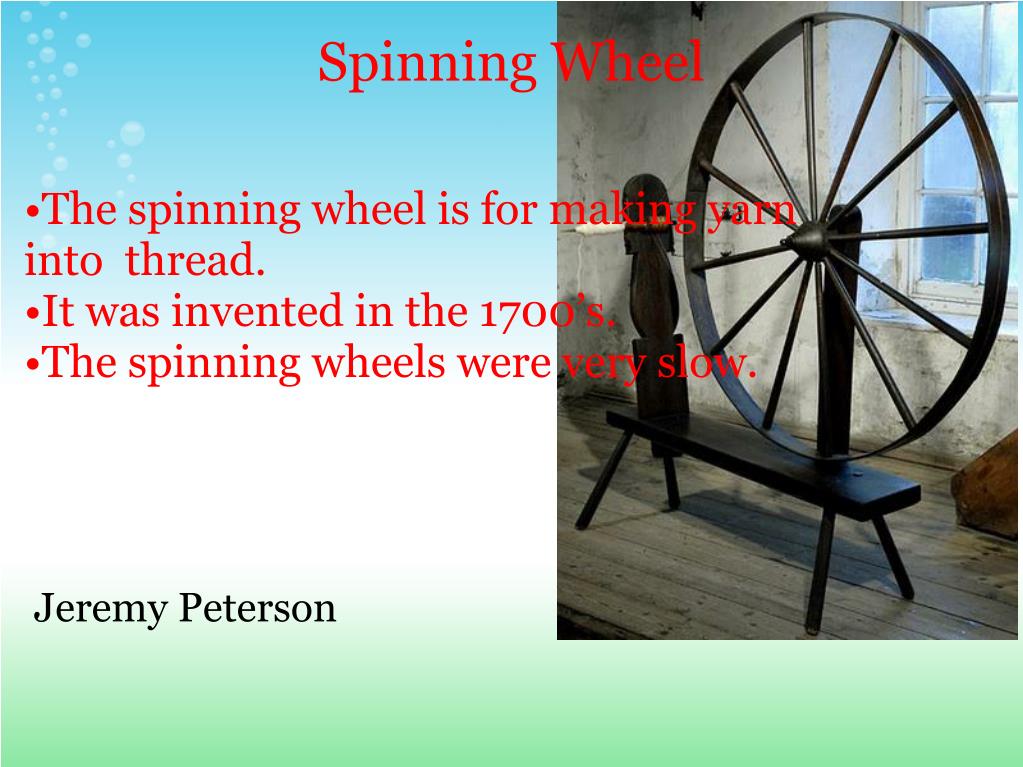 Spinning Wheel

•The spinning wheel is for making yarn into thread.
•It was invented in the 1700's.
•The spinning wheels were very slow.

Jeremy Peterson